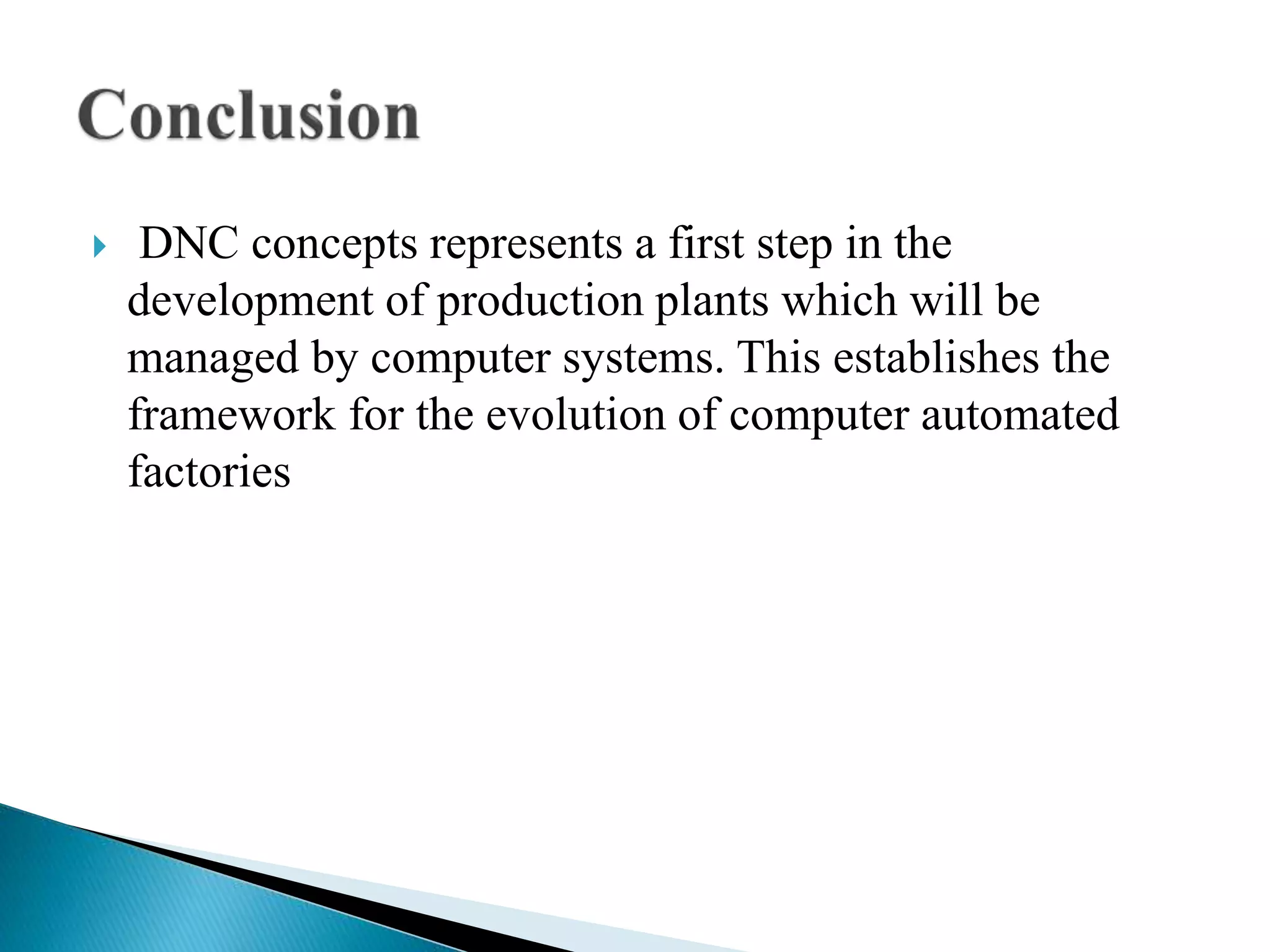 Conclusion

DNC concepts represents a first step in the development of production plants which will be managed by computer systems. This establishes the framework for the evolution of computer automated factories